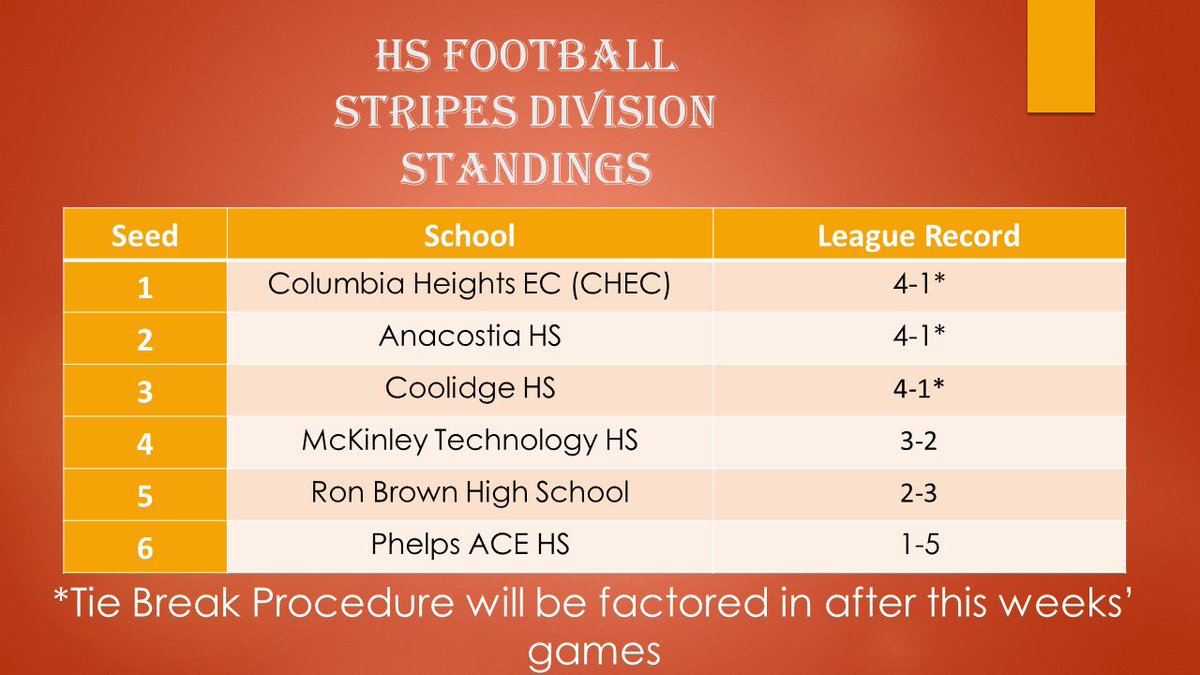 HS FOOTBALL
STRIPES DIVISION
STANDINGS

| Seed | School | League Record |
|---|---|---|
| 1 | Columbia Heights EC (CHEC) | 4-1* |
| 2 | Anacostia HS | 4-1* |
| 3 | Coolidge HS | 4-1* |
| 4 | McKinley Technology HS | 3-2 |
| 5 | Ron Brown High School | 2-3 |
| 6 | Phelps ACE HS | 1-5 |

*Tie Break Procedure will be factored in after this weeks' games